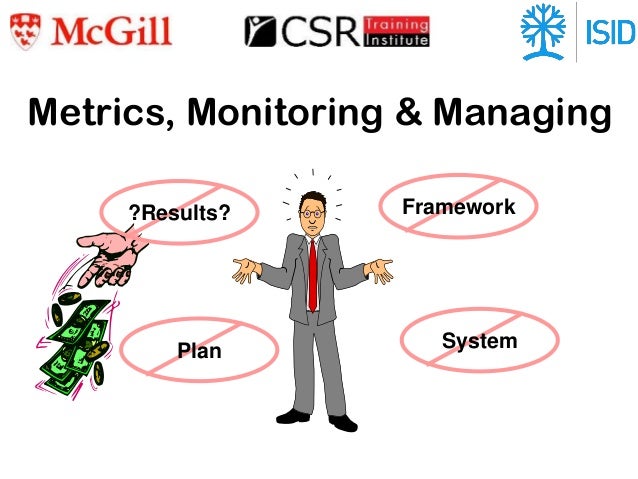 McGill

CSR Training Institute

ISID

Metrics, Monitoring & Managing

?Results?

Framework

Plan

System